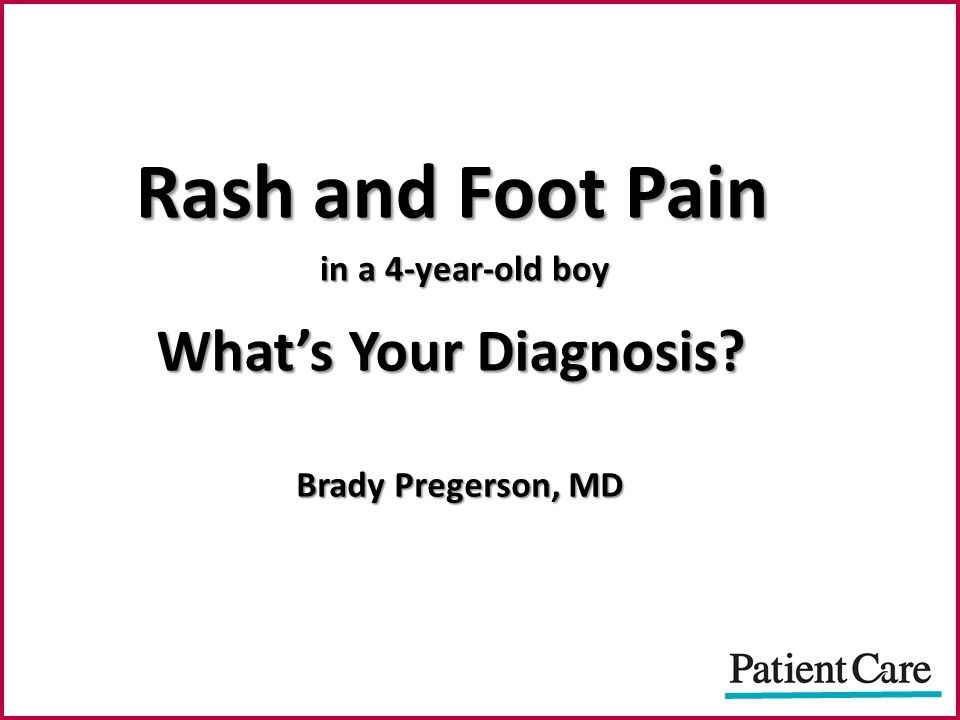 Rash and Foot Pain

in a 4-year-old boy

What's Your Diagnosis?

Brady Pregerson, MD

Patient Care